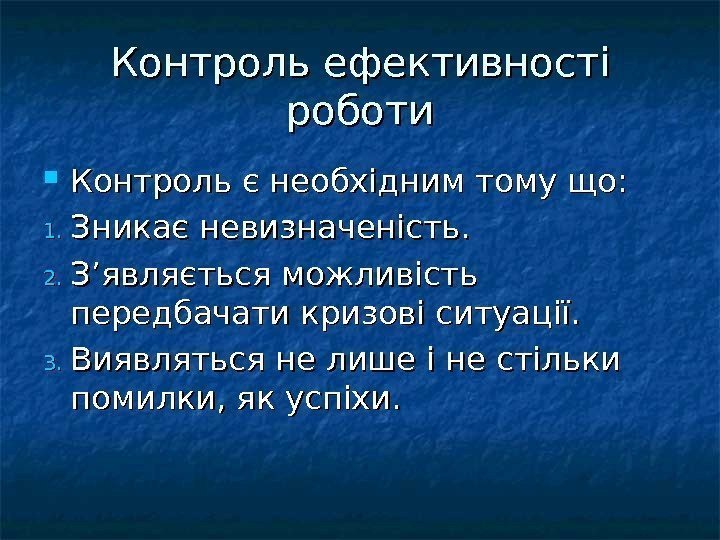 Контроль ефективності роботи

Контроль є необхідним тому що:

1. Зникає невизначеність.
2. З’являється можливість передбачати кризові ситуації.
3. Виявляться не лише і не стільки помилки, як успіхи.